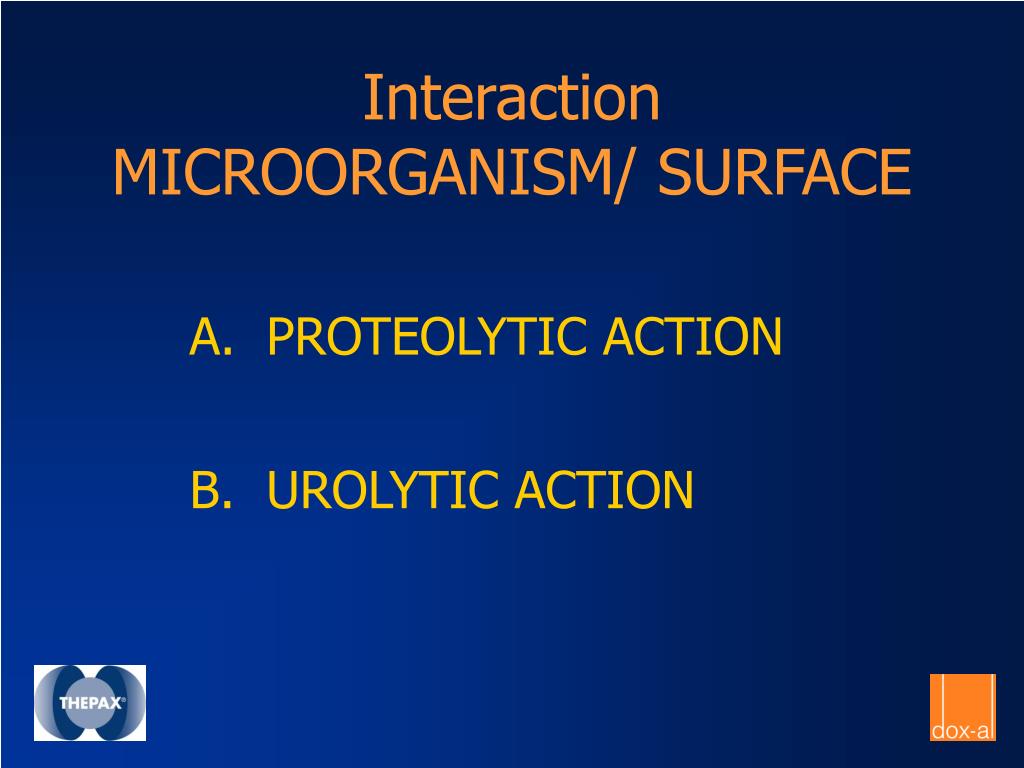 Interaction
MICROORGANISM/ SURFACE

A. PROTEOLYTIC ACTION

B. UROLYTIC ACTION

THEPAX®

dox-al